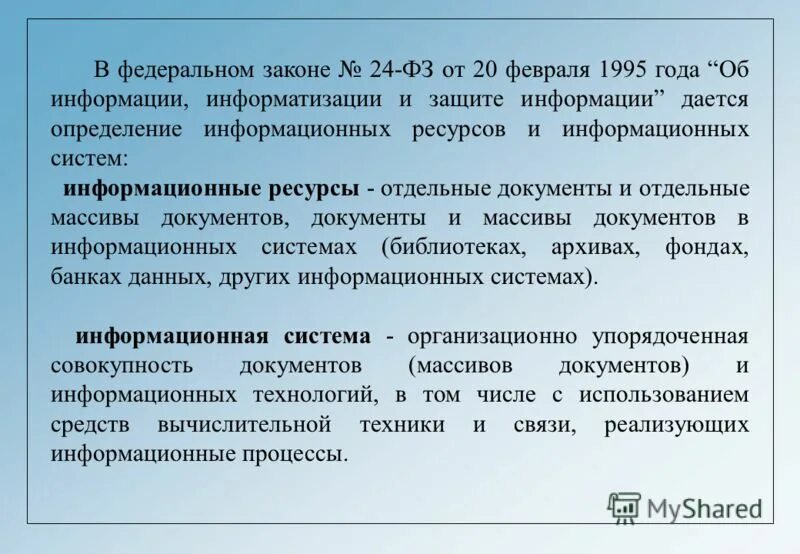 В федеральном законе № 24-ФЗ от 20 февраля 1995 года “Об информации, информатизации и защите информации” дается определение информационных ресурсов и информационных систем:

информационные ресурсы - отдельные документы и отдельные массивы документов, документы и массивы документов в информационных системах (библиотеках, архивах, фондах, банках данных, других информационных системах).

информационная система - организационно упорядоченная совокупность документов (массивов документов) и информационных технологий, в том числе с использованием средств вычислительной техники и связи, реализующих информационные процессы.

MyShared